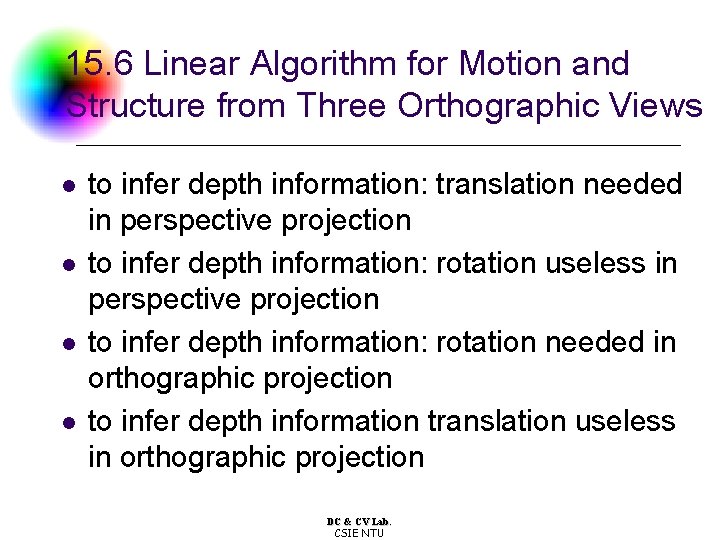 15.6 Linear Algorithm for Motion and Structure from Three Orthographic Views

- to infer depth information: translation needed in perspective projection
- to infer depth information: rotation useless in perspective projection
- to infer depth information: rotation needed in orthographic projection
- to infer depth information translation useless in orthographic projection

DC & CV Lab.
CSIE NTU